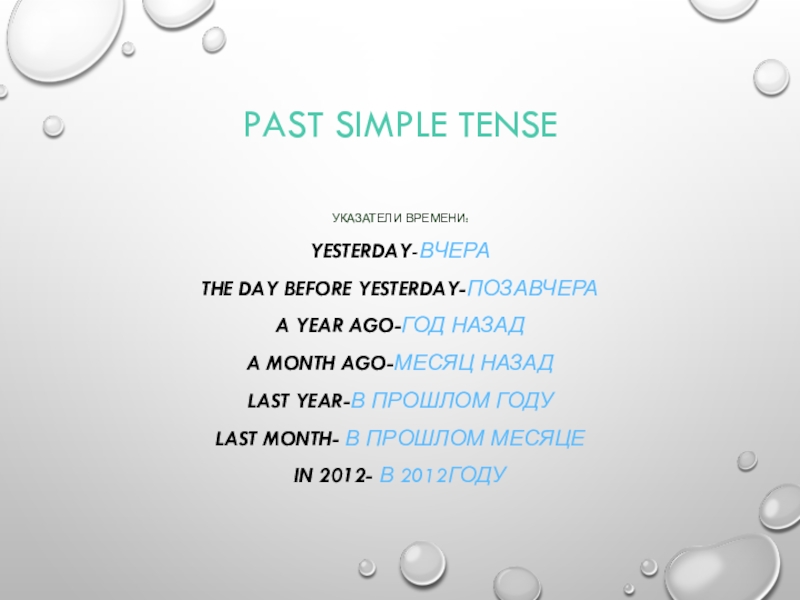 PAST SIMPLE TENSE

УКАЗАТЕЛИ ВРЕМЕНИ:

YESTERDAY-ВЧЕРА

THE DAY BEFORE YESTERDAY-ПОЗАВЧЕРА

A YEAR AGO-ГОД НАЗАД

A MONTH AGO-МЕСЯЦ НАЗАД

LAST YEAR-В ПРОШЛОМ ГОДУ

LAST MONTH- В ПРОШЛОМ МЕСЯЦЕ

IN 2012- В 2012ГОДУ